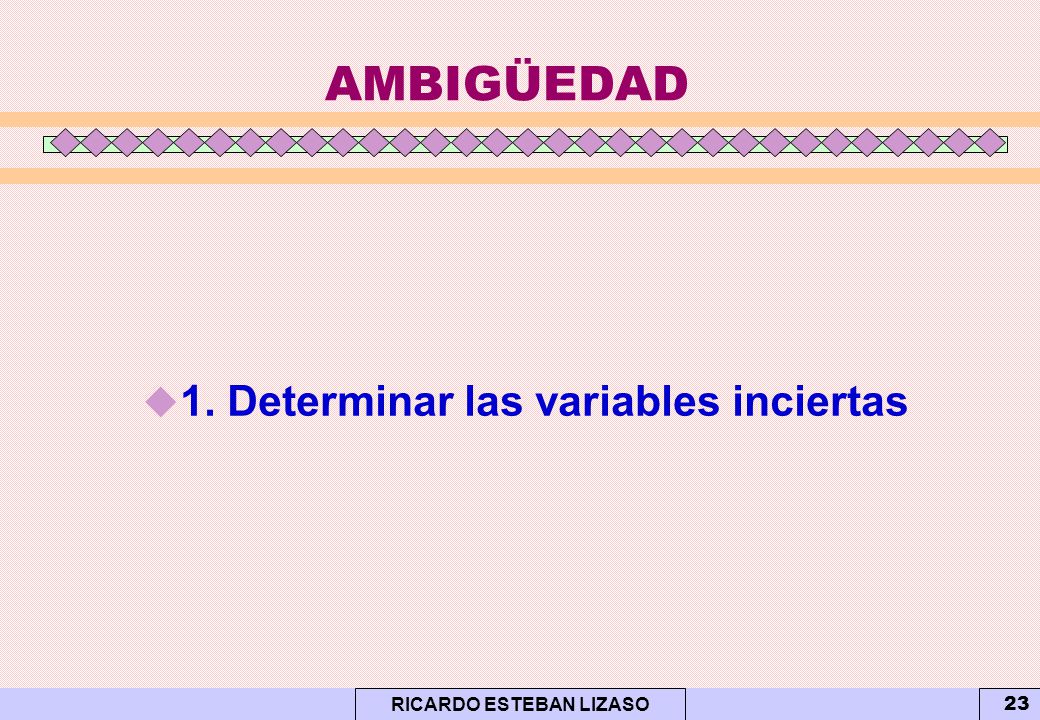 AMBIGÜEDAD

1. Determinar las variables inciertas

RICARDO ESTEBAN LIZASO

23